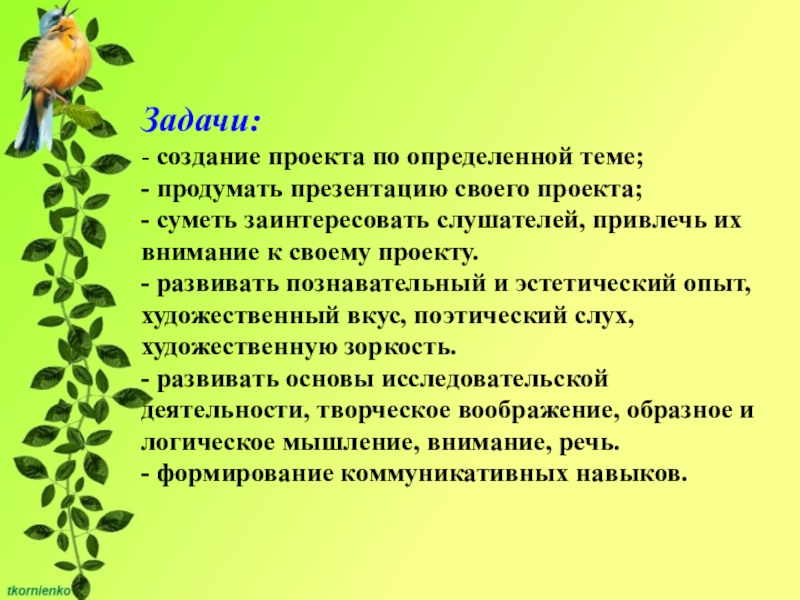 Задачи:
- создание проекта по определенной теме;
- продумать презентацию своего проекта;
- суметь заинтересовать слушателей, привлечь их внимание к своему проекту.
- развивать познавательный и эстетический опыт, художественный вкус, поэтический слух, художественную зоркость.
- развивать основы исследовательской деятельности, творческое воображение, образное и логическое мышление, внимание, речь.
- формирование коммуникативных навыков.

tkornienko